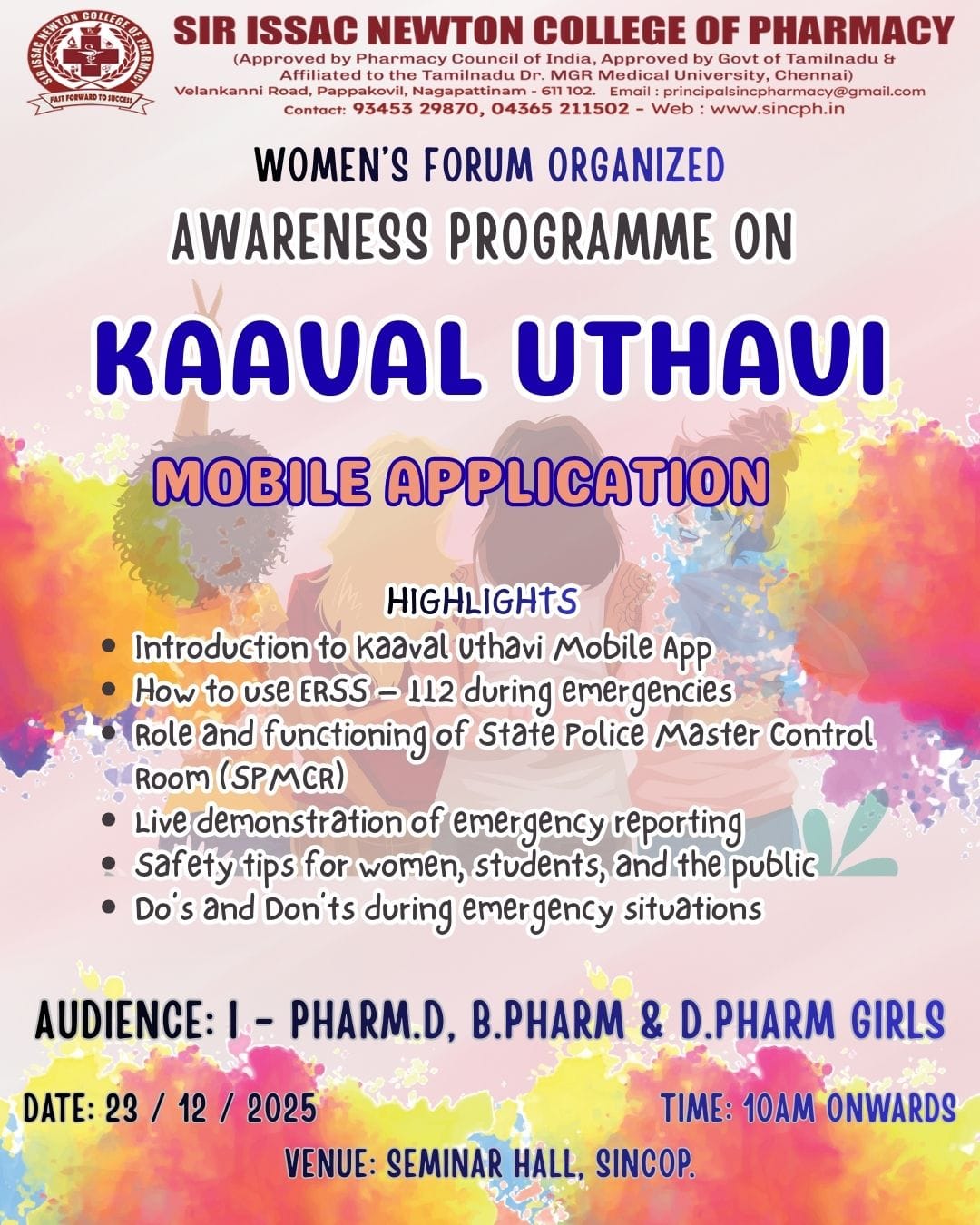 SIR ISSAC NEWTON COLLEGE OF PHARMACY
FAST FORWARD TO SUCCESS
SIR ISSAC NEWTON COLLEGE OF PHARMACY
(Approved by Pharmacy Council of India, Approved by Govt of Tamilnadu & Affiliated to the Tamilnadu Dr. MGR Medical University, Chennai)
Velankanni Road, Pappakovil, Nagapattinam - 611 102. Email : principalsincpharmacy@gmail.com
Contact: 93453 29870, 04365 211502 - Web : www.sincph.in

WOMEN'S FORUM ORGANIZED
AWARENESS PROGRAMME ON
KAAVAL UTHAVI
MOBILE APPLICATION

HIGHLIGHTS
• Introduction to Kaaval Uthavi Mobile App
• How to use ERSS – 112 during emergencies
• Role and functioning of State Police Master Control Room (SPMCR)
• Live demonstration of emergency reporting
• Safety tips for women, students, and the public
• Do's and Don'ts during emergency situations

AUDIENCE: I - PHARM.D, B.PHARM & D.PHARM GIRLS

DATE: 23 / 12 / 2025
TIME: 10AM ONWARDS
VENUE: SEMINAR HALL, SINCOP.